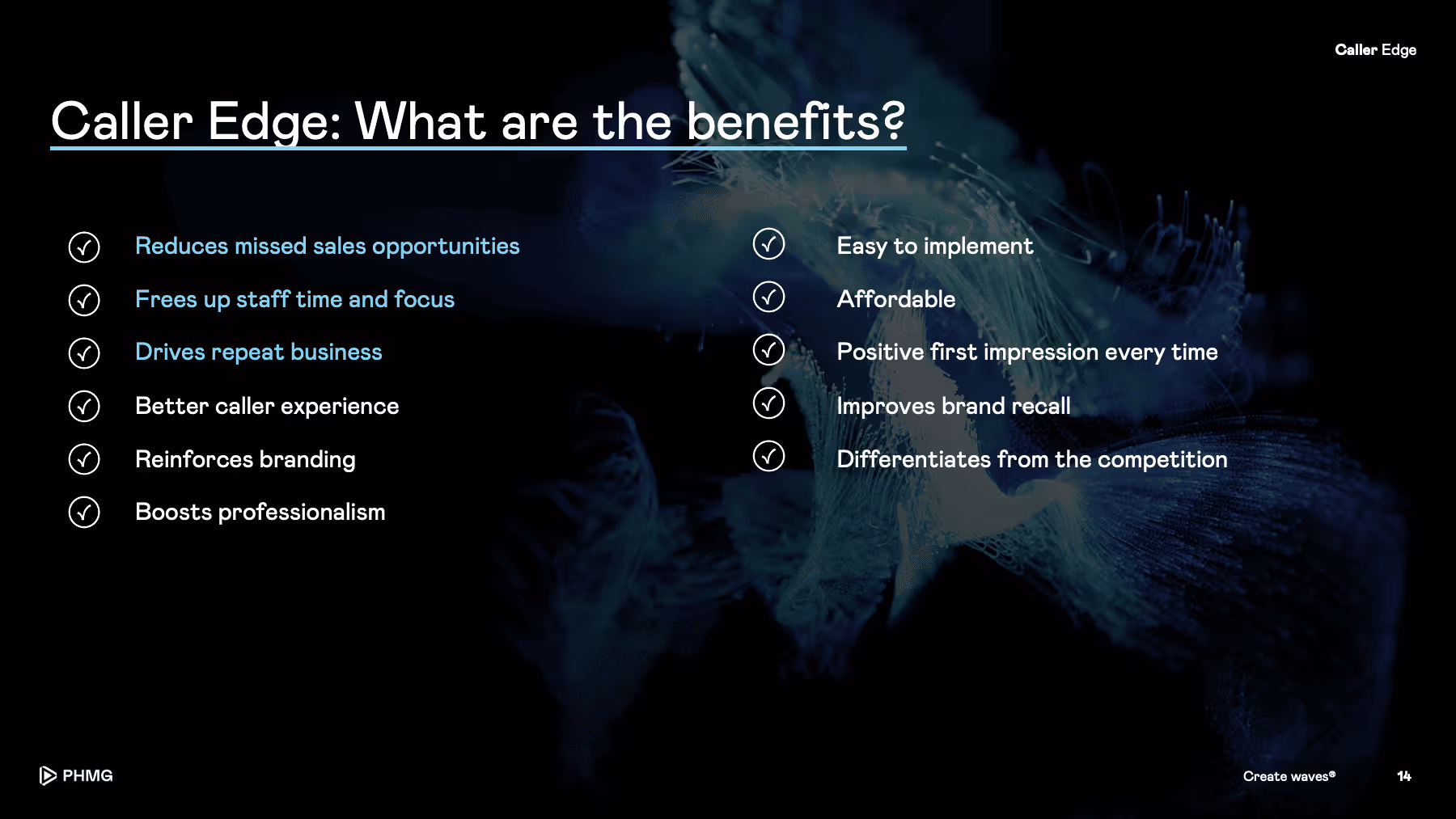 Caller Edge

Caller Edge: What are the benefits?

Reduces missed sales opportunities

Frees up staff time and focus

Drives repeat business

Better caller experience

Reinforces branding

Boosts professionalism

Easy to implement

Affordable

Positive first impression every time

Improves brand recall

Differentiates from the competition

PHMG

Create waves®

14